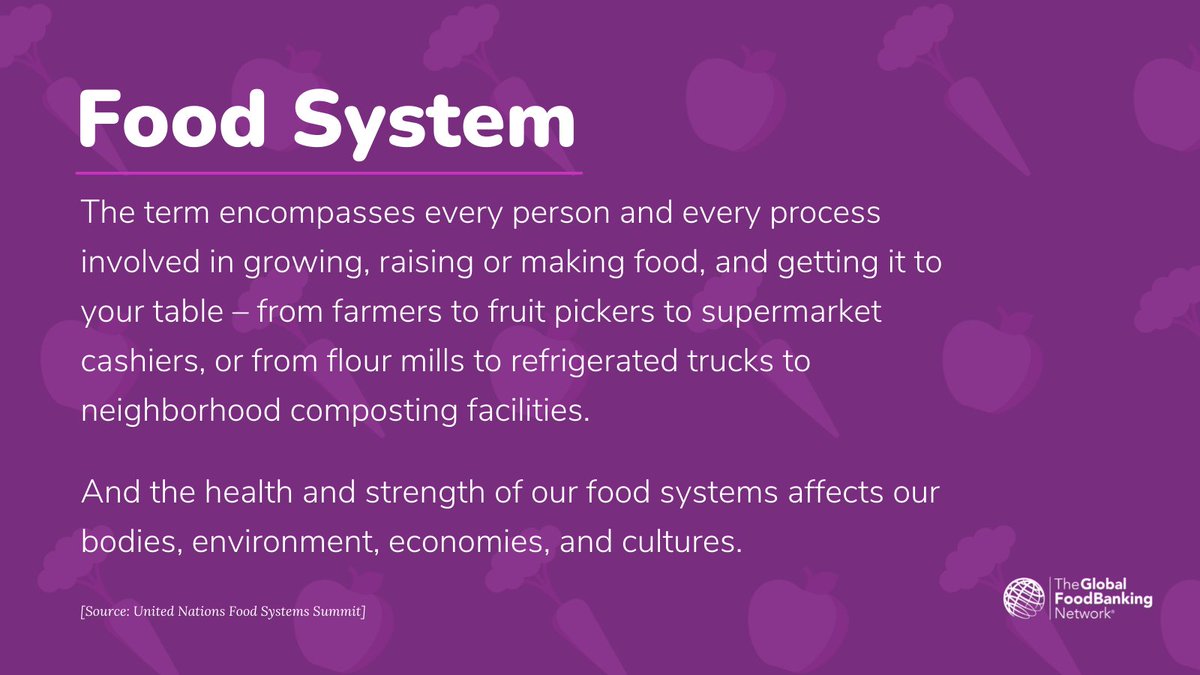 Food System

The term encompasses every person and every process involved in growing, raising or making food, and getting it to your table – from farmers to fruit pickers to supermarket cashiers, or from flour mills to refrigerated trucks to neighborhood composting facilities.

And the health and strength of our food systems affects our bodies, environment, economies, and cultures.

[Source: United Nations Food Systems Summit]

The Global FoodBanking Network®